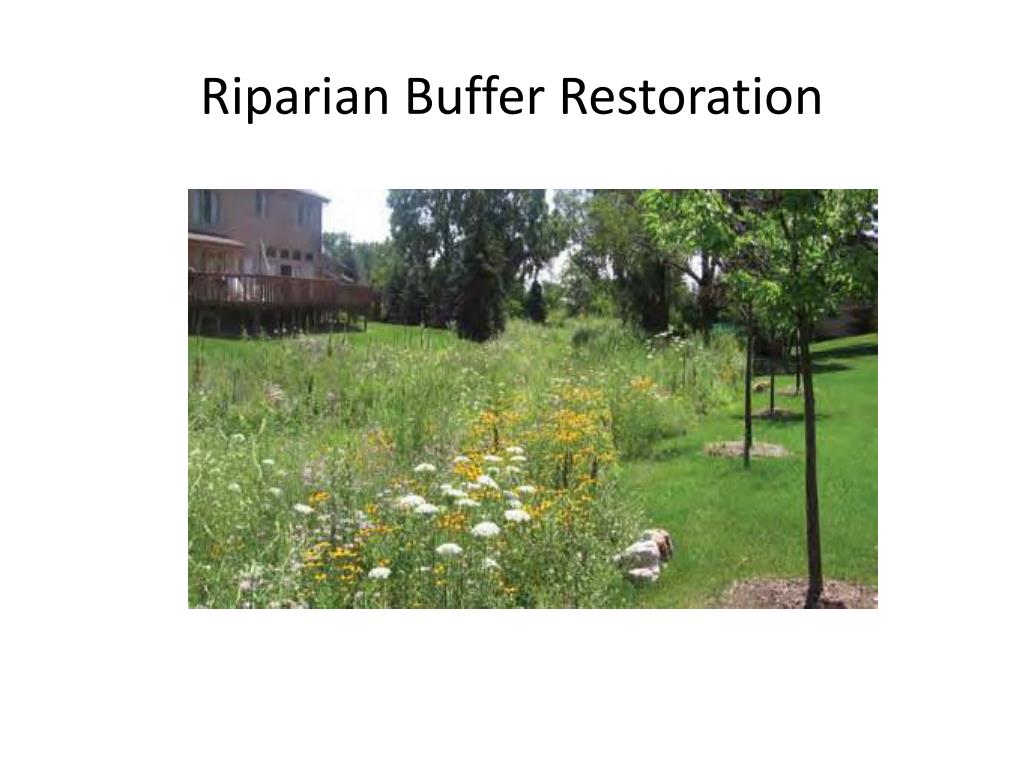 Riparian Buffer Restoration